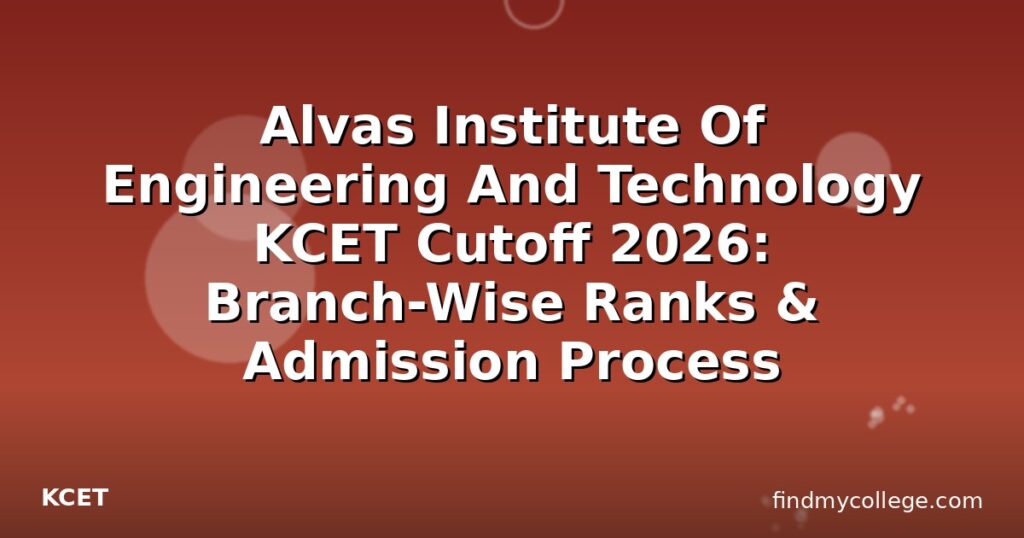 Alvas Institute Of Engineering And Technology KCET Cutoff 2026: Branch-Wise Ranks & Admission Process

KCET

findmycollege.com